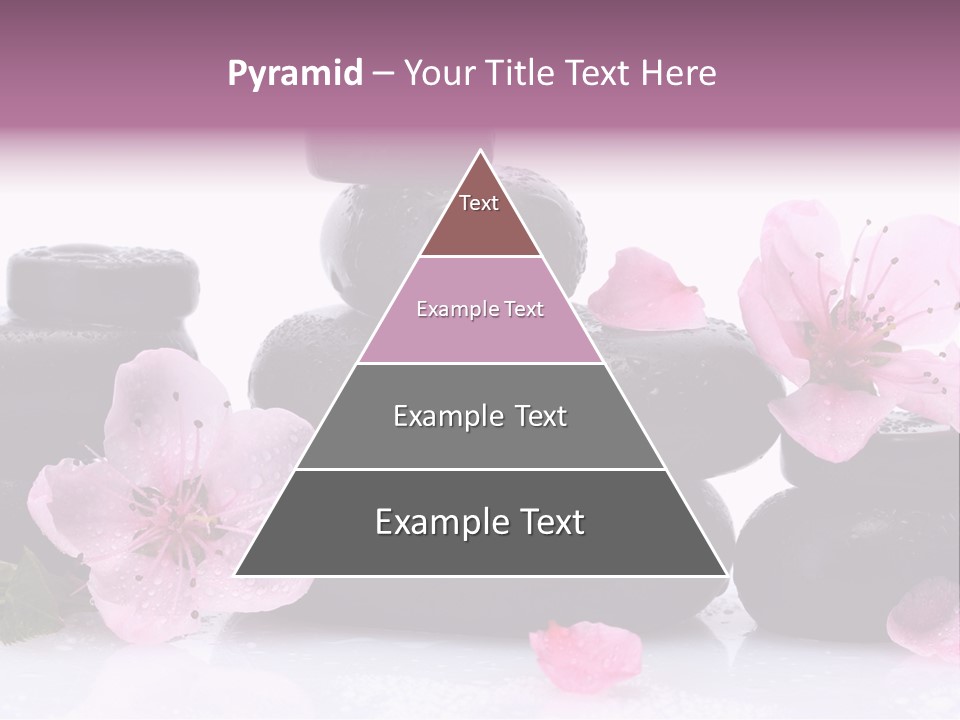 Pyramid – Your Title Text Here

Text

Example Text

Example Text

Example Text